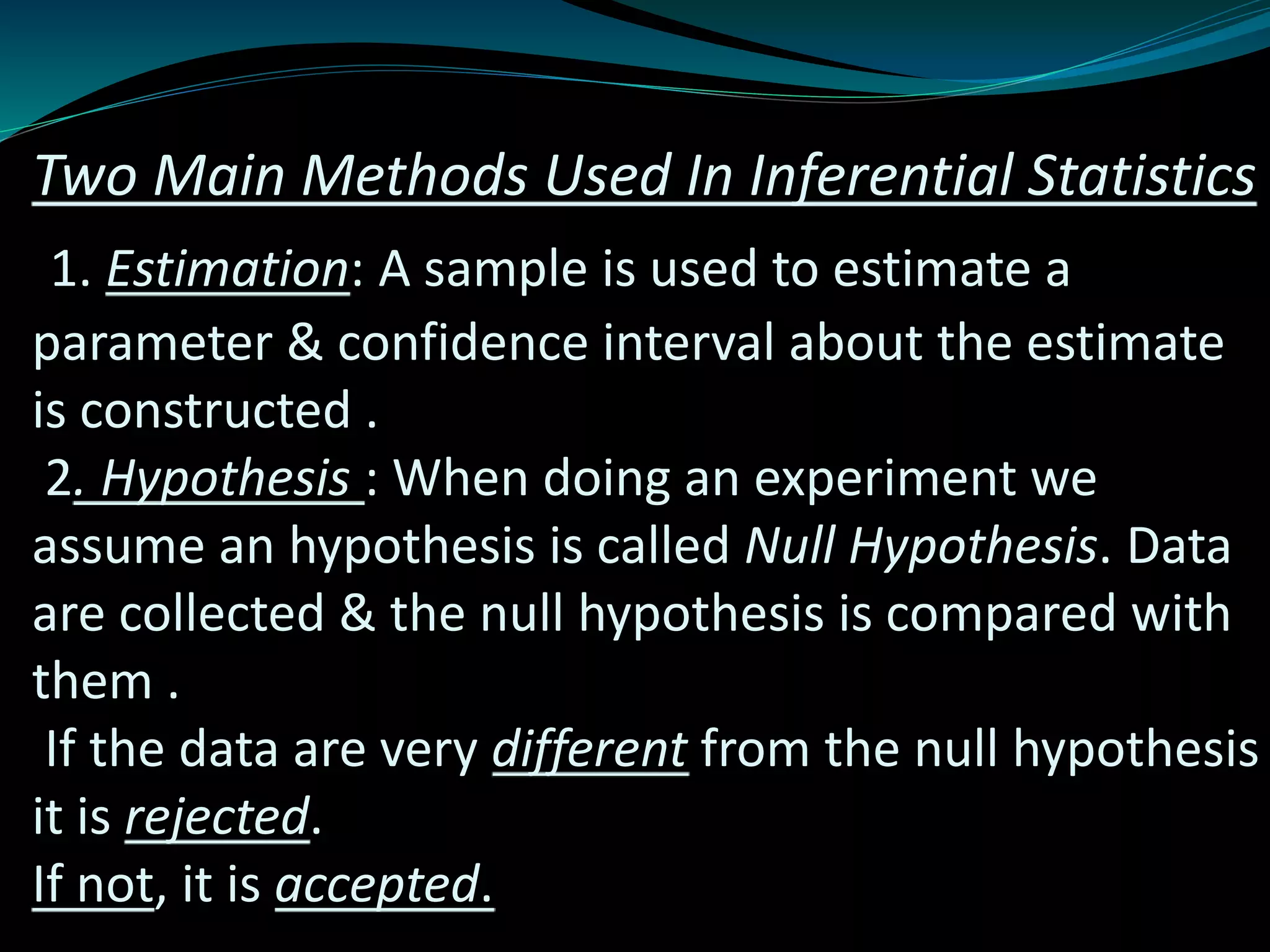 Two Main Methods Used In Inferential Statistics

1. Estimation: A sample is used to estimate a parameter & confidence interval about the estimate is constructed .

2. Hypothesis : When doing an experiment we assume an hypothesis is called Null Hypothesis. Data are collected & the null hypothesis is compared with them .

If the data are very different from the null hypothesis it is rejected.

If not, it is accepted.